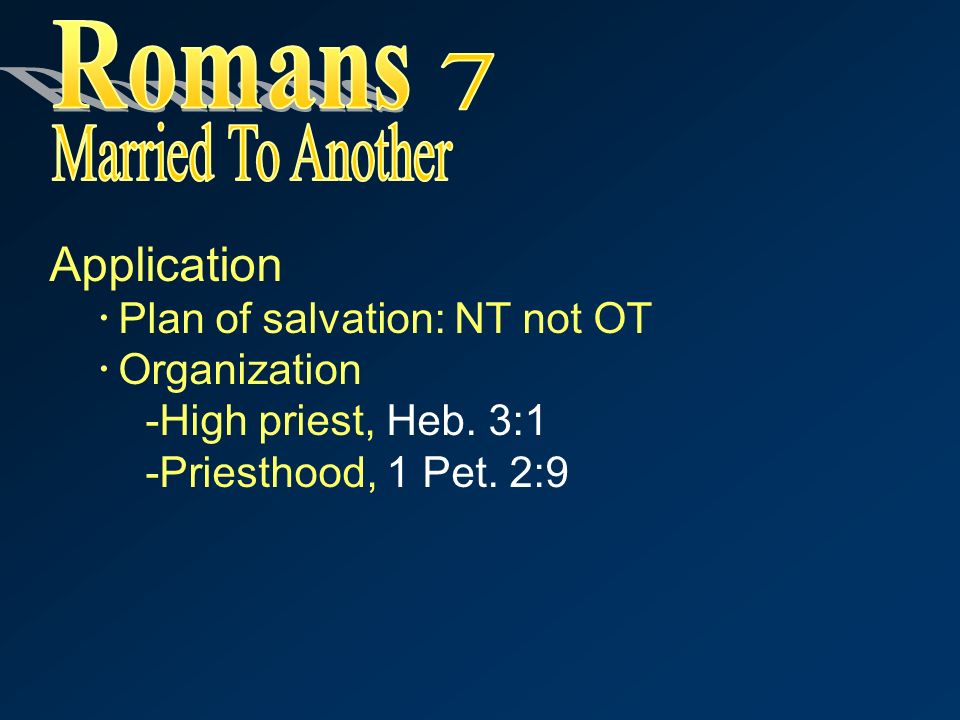 Romans 7
Married To Another

Application
· Plan of salvation: NT not OT
· Organization
-High priest, Heb. 3:1
-Priesthood, 1 Pet. 2:9